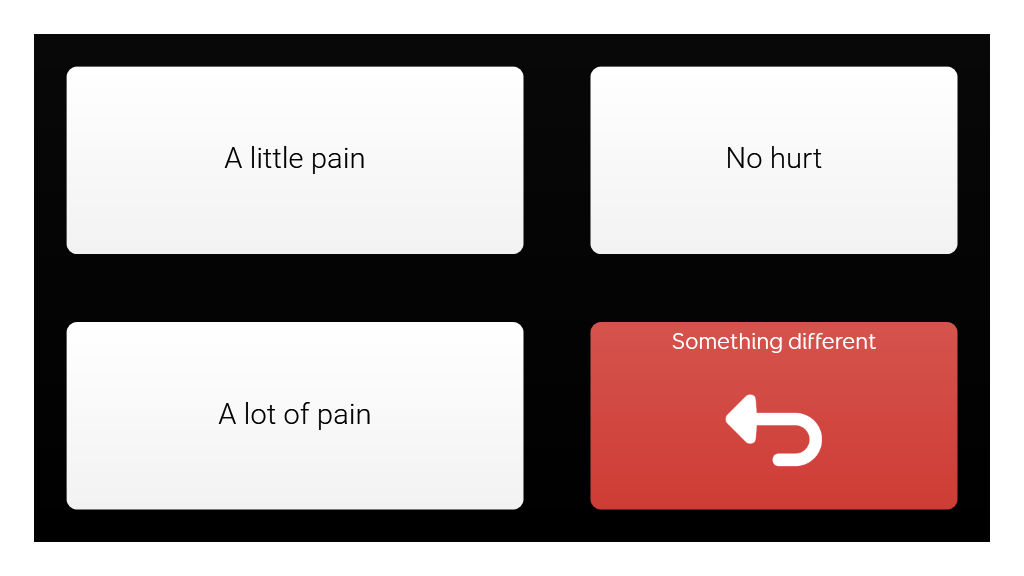 A little pain

No hurt

A lot of pain

Something different